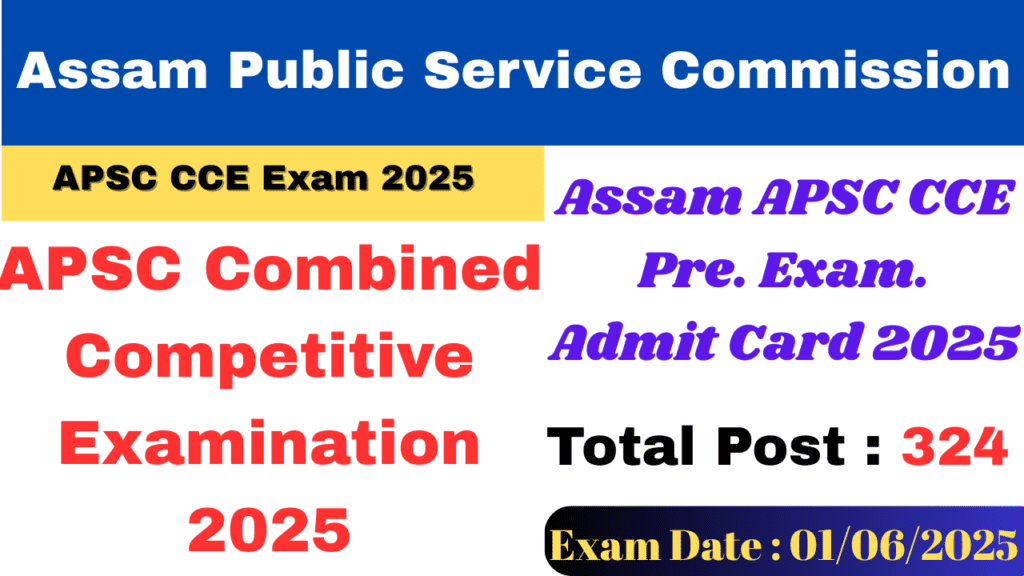 Assam Public Service Commission

APSC CCE Exam 2025

APSC Combined Competitive Examination 2025

Assam APSC CCE Pre. Exam. Admit Card 2025

Total Post : 324

Exam Date : 01/06/2025